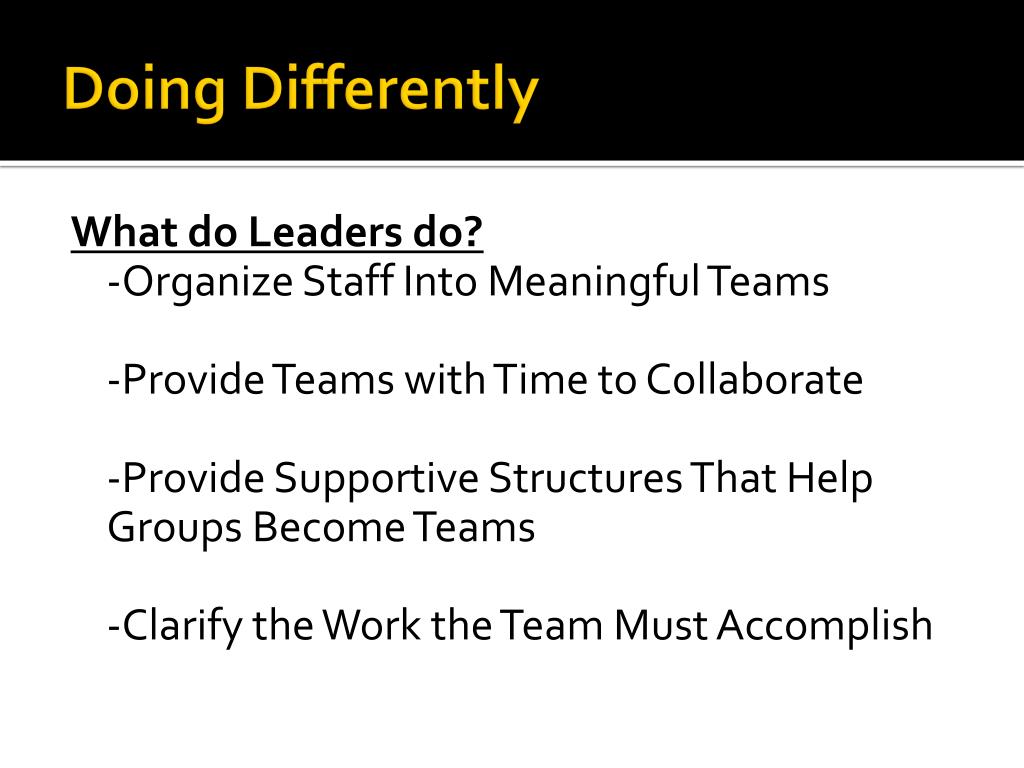 Doing Differently

What do Leaders do?
-Organize Staff Into Meaningful Teams

-Provide Teams with Time to Collaborate

-Provide Supportive Structures That Help Groups Become Teams

-Clarify the Work the Team Must Accomplish